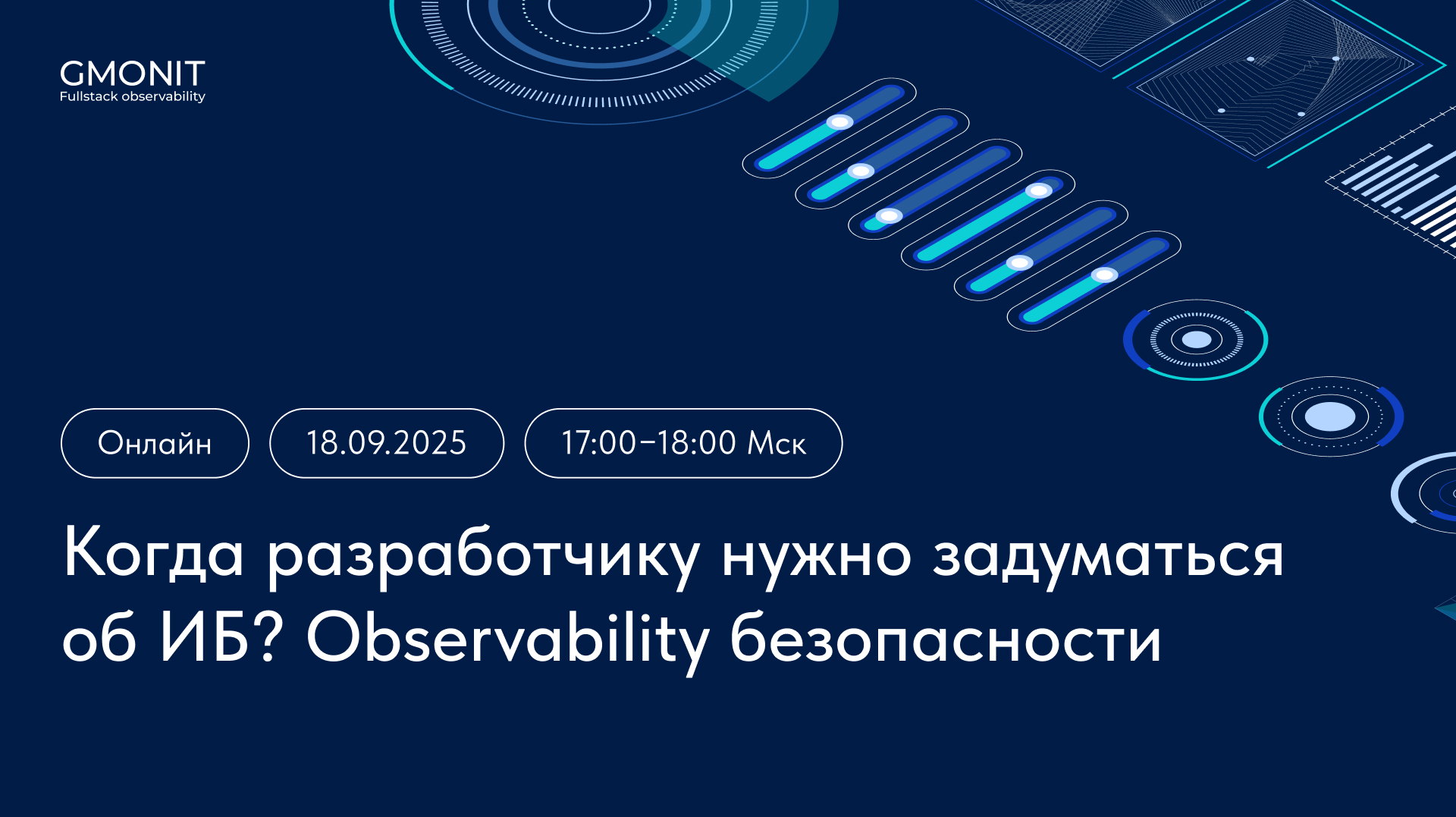 GMONIT
Fullstack observability

Онлайн

18.09.2025

17:00–18:00 Мск

Когда разработчику нужно задуматься об ИБ? Observability безопасности